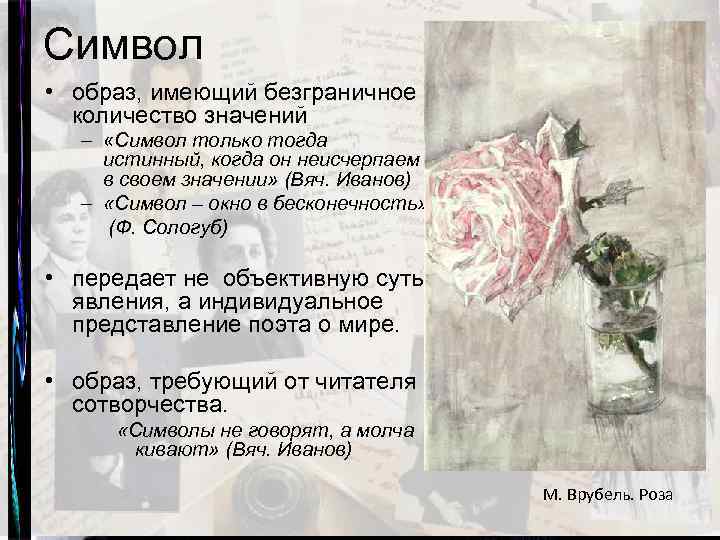 Символ

• образ, имеющий безграничное количество значений
 – «Символ только тогда истинный, когда он неисчерпаем в своем значении» (Вяч. Иванов)
 – «Символ – окно в бесконечность» (Ф. Сологуб)

• передает не объективную суть явления, а индивидуальное представление поэта о мире.

• образ, требующий от читателя сотворчества.
 «Символы не говорят, а молча кивают» (Вяч. Иванов)

М. Врубель. Роза